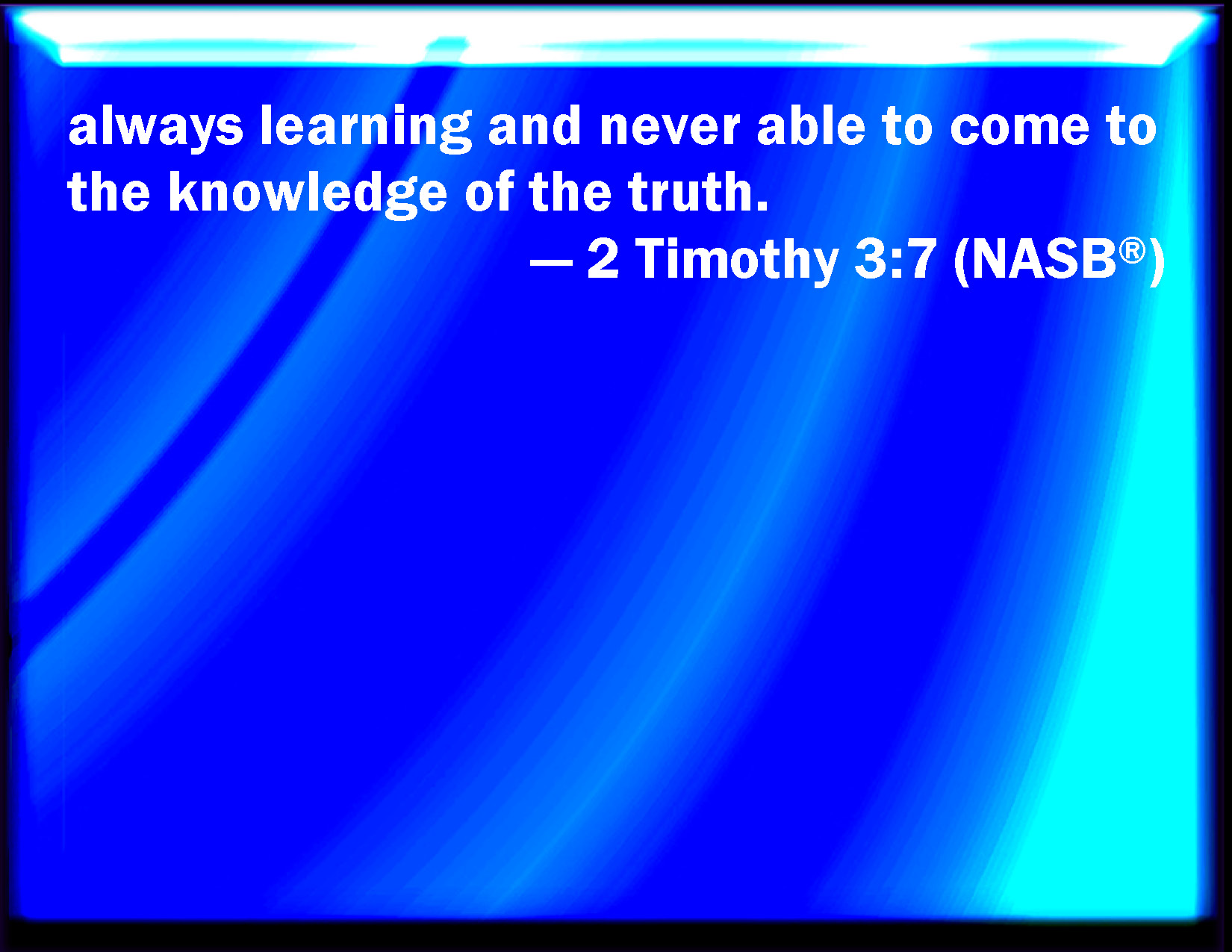 always learning and never able to come to the knowledge of the truth.

— 2 Timothy 3:7 (NASB®)